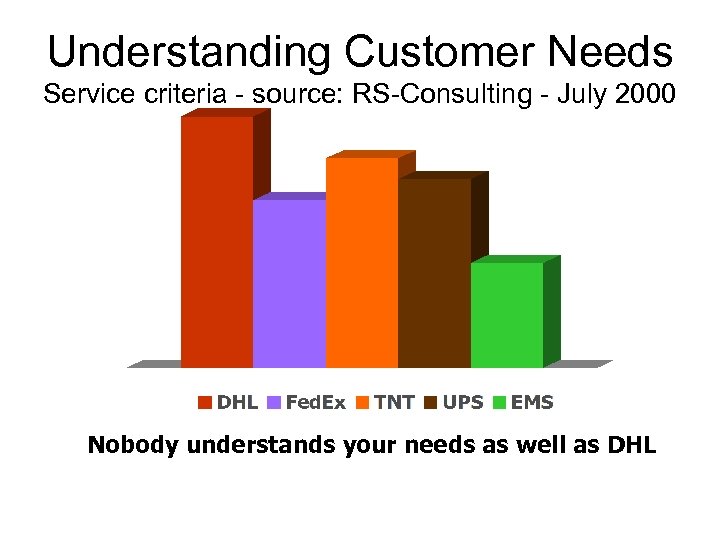 Understanding Customer Needs
Service criteria - source: RS-Consulting - July 2000

DHL FedEx TNT UPS EMS

Nobody understands your needs as well as DHL